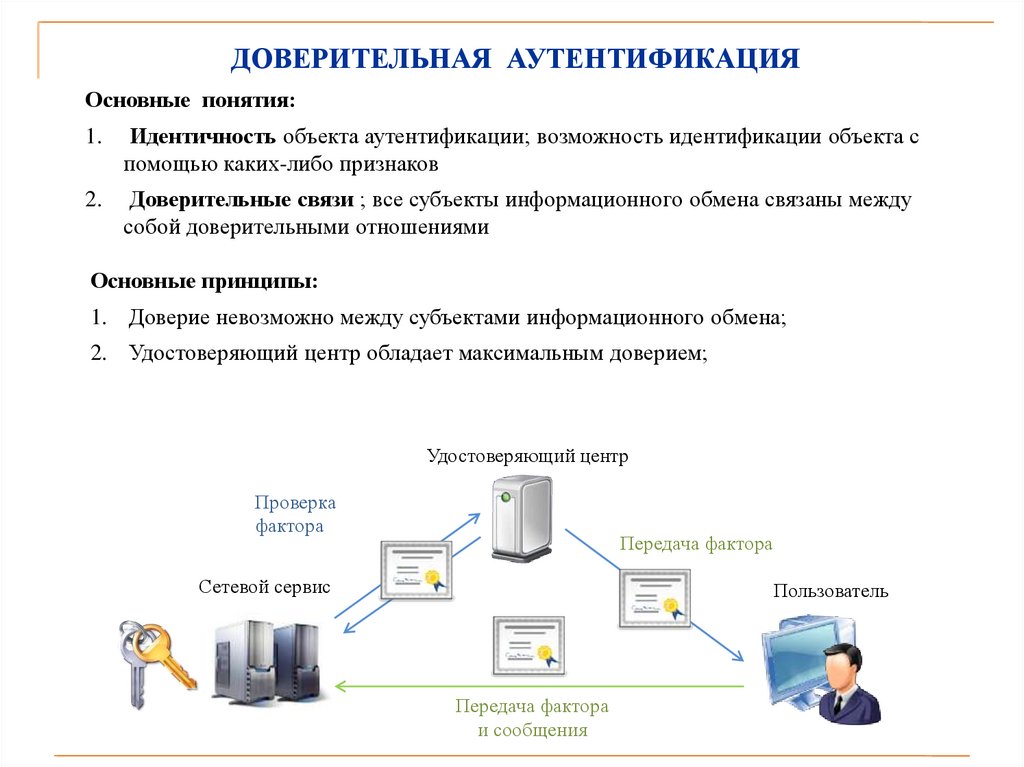 ДОВЕРИТЕЛЬНАЯ АУТЕНТИФИКАЦИЯ

Основные понятия:

1. Идентичность объекта аутентификации; возможность идентификации объекта с помощью каких-либо признаков

2. Доверительные связи ; все субъекты информационного обмена связаны между собой доверительными отношениями

Основные принципы:

1. Доверие невозможно между субъектами информационного обмена;

2. Удостоверяющий центр обладает максимальным доверием;

Удостоверяющий центр

Проверка фактора

Передача фактора

Сетевой сервис

Пользователь

Передача фактора и сообщения